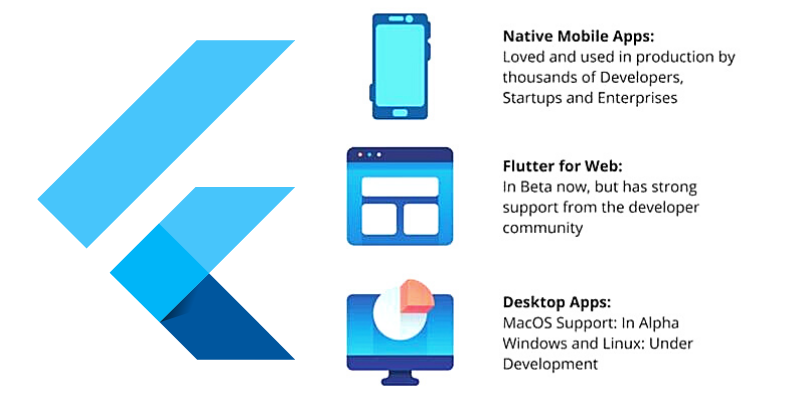 Native Mobile Apps:
Loved and used in production by thousands of Developers, Startups and Enterprises

Flutter for Web:
In Beta now, but has strong support from the developer community

Desktop Apps:
MacOS Support: In Alpha
Windows and Linux: Under Development